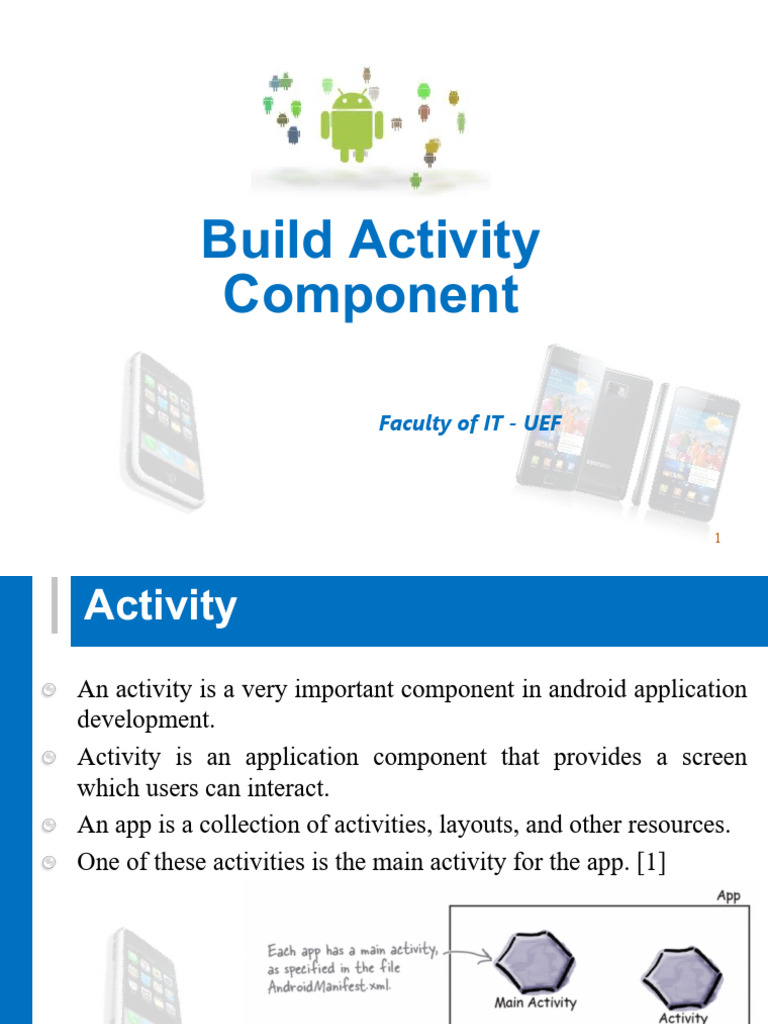 Build Activity Component

Faculty of IT - UEF

1

Activity

An activity is a very important component in android application development.

Activity is an application component that provides a screen which users can interact.

An app is a collection of activities, layouts, and other resources.

One of these activities is the main activity for the app. [1]

App

Each app has a main activity, as specified in the file AndroidManifest.xml.

Main Activity

Activity